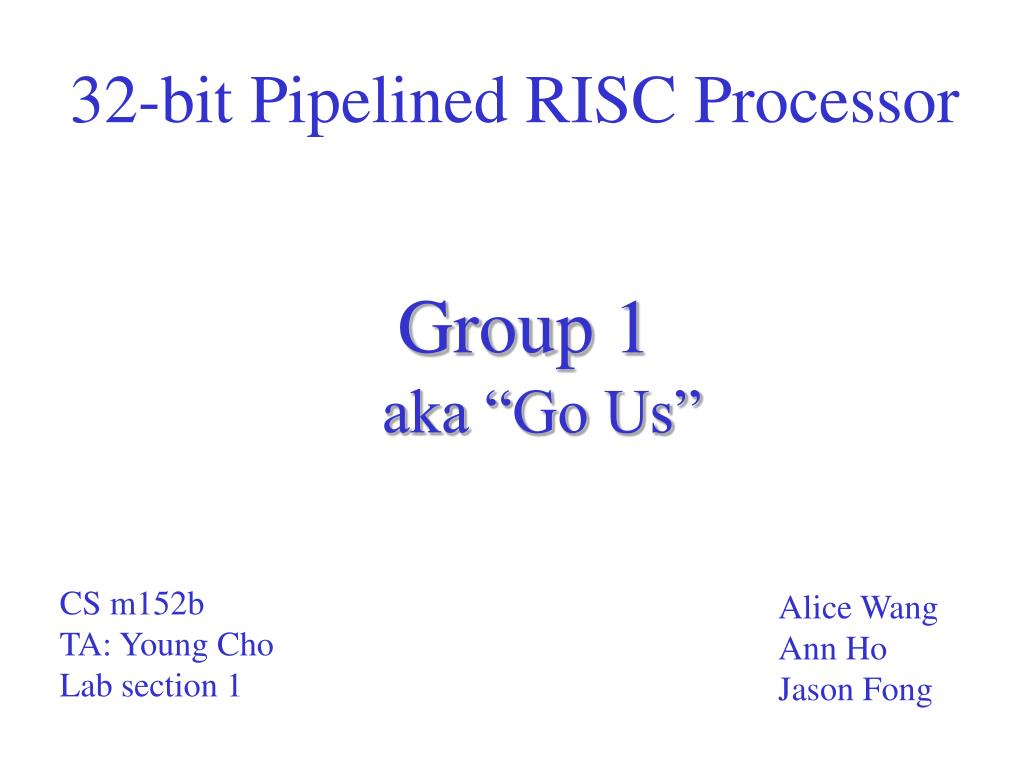 32-bit Pipelined RISC Processor

Group 1
aka “Go Us”

CS m152b
TA: Young Cho
Lab section 1

Alice Wang
Ann Ho
Jason Fong